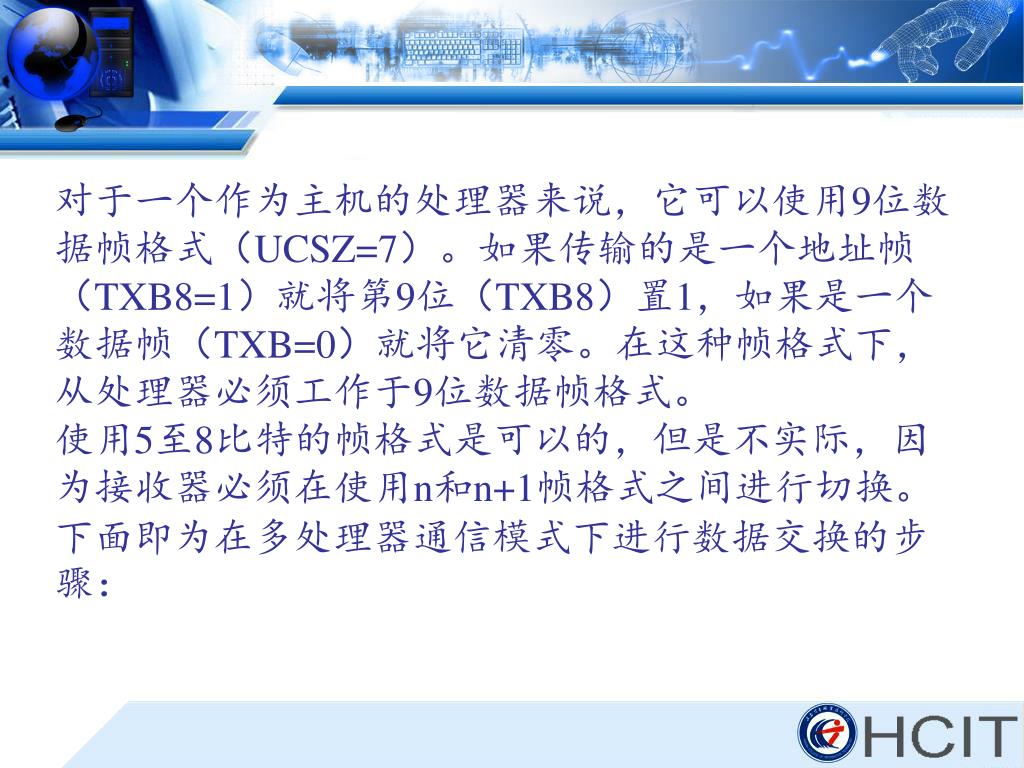 对于一个作为主机的处理器来说，它可以使用9位数据帧格式（UCSZ=7）。如果传输的是一个地址帧（TXB8=1）就将第9位（TXB8）置1，如果是一个数据帧（TXB=0）就将它清零。在这种帧格式下，从处理器必须工作于9位数据帧格式。
使用5至8比特的帧格式是可以的，但是不实际，因为接收器必须在使用n和n+1帧格式之间进行切换。
下面即为在多处理器通信模式下进行数据交换的步骤：

HCIT